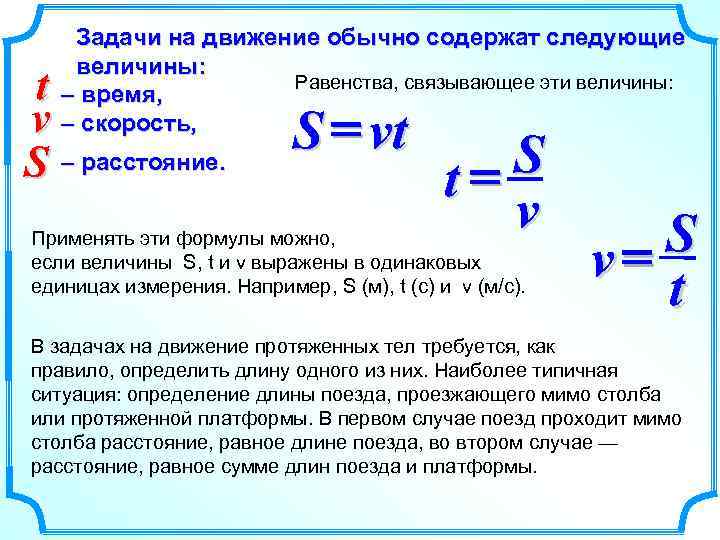 Задачи на движение обычно содержат следующие величины:

$t$ – время,
$v$ – скорость,
$S$ – расстояние.

Равенства, связывающее эти величины:

$S = vt$

$t = \frac{S}{v}$

$v = \frac{S}{t}$

Применять эти формулы можно, если величины S, t и v выражены в одинаковых единицах измерения. Например, S (м), t (с) и v (м/с).

В задачах на движение протяженных тел требуется, как правило, определить длину одного из них. Наиболее типичная ситуация: определение длины поезда, проезжающего мимо столба или протяженной платформы. В первом случае поезд проходит мимо столба расстояние, равное длине поезда, во втором случае — расстояние, равное сумме длин поезда и платформы.